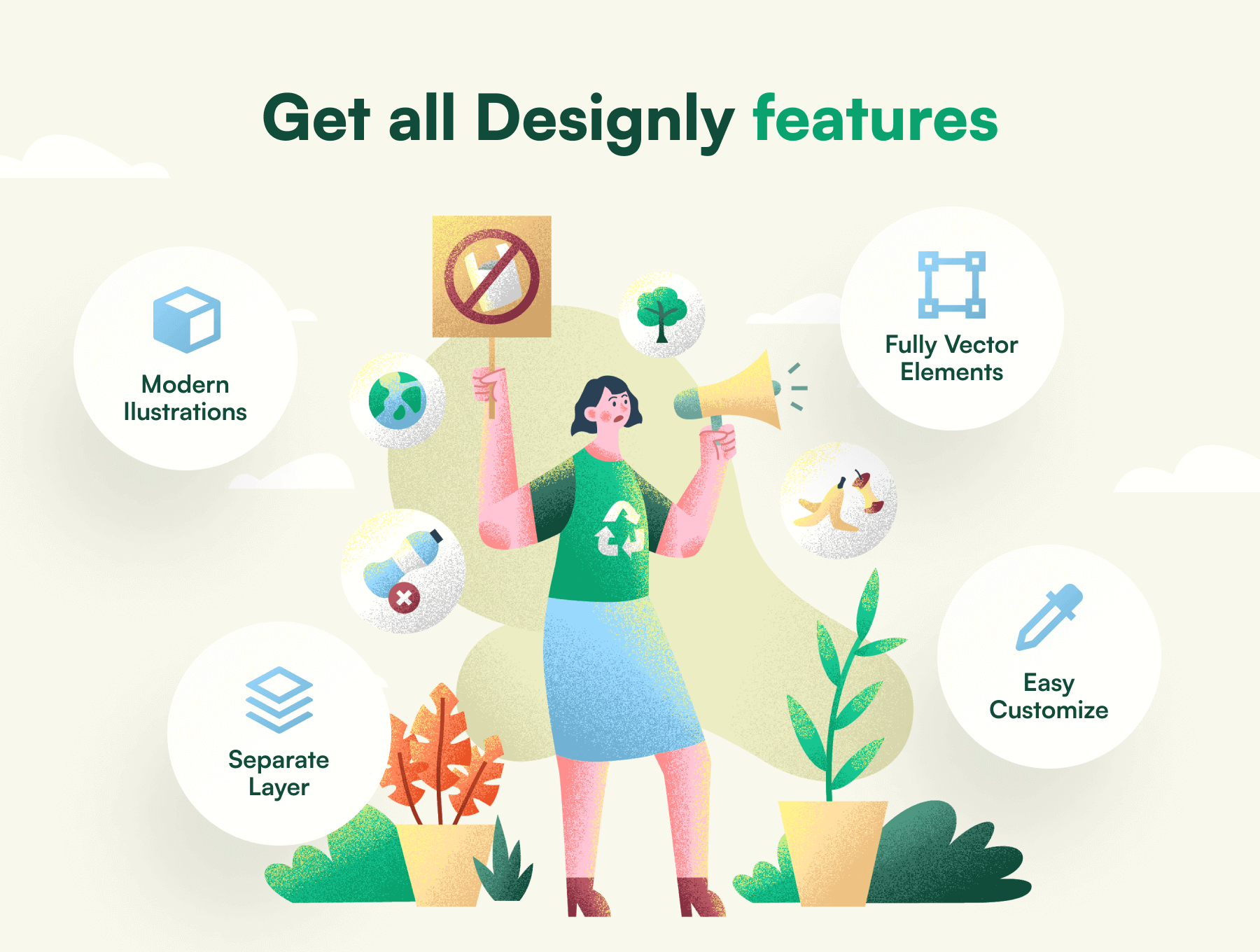 Get all Designly features

Modern Ilustrations

Fully Vector Elements

Separate Layer

Easy Customize